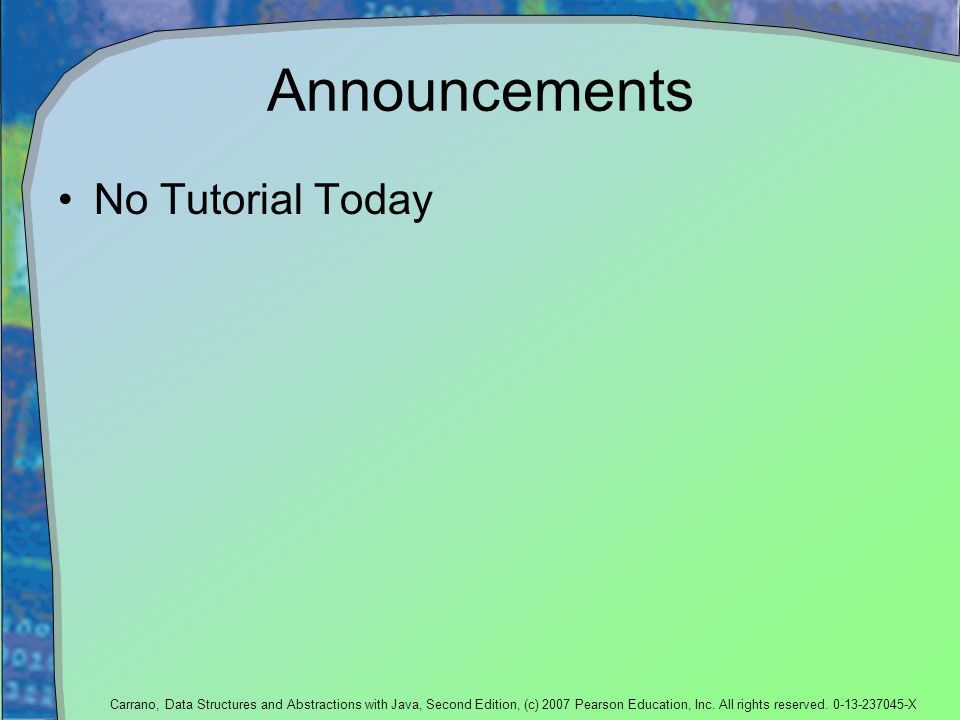 Announcements

• No Tutorial Today

Carrano, Data Structures and Abstractions with Java, Second Edition, (c) 2007 Pearson Education, Inc. All rights reserved. 0-13-237045-X